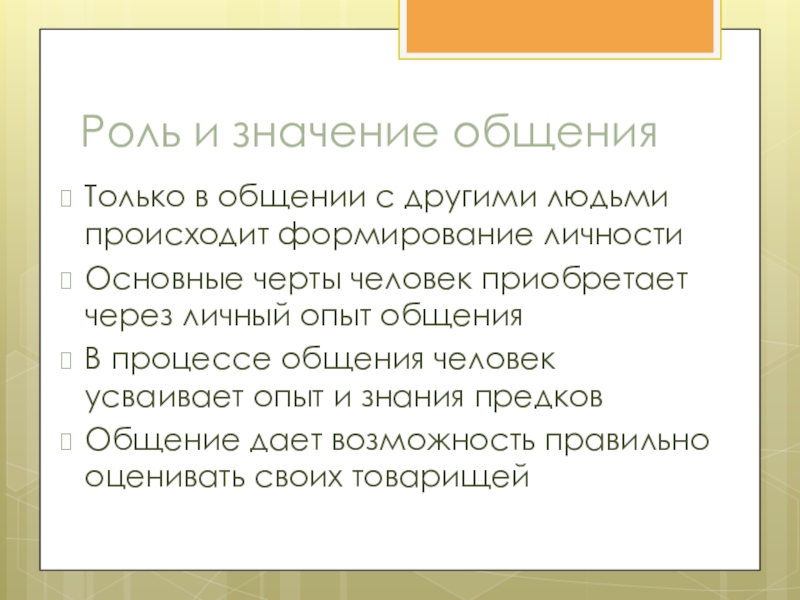 Роль и значение общения

Только в общении с другими людьми происходит формирование личности

Основные черты человек приобретает через личный опыт общения

В процессе общения человек усваивает опыт и знания предков

Общение дает возможность правильно оценивать своих товарищей